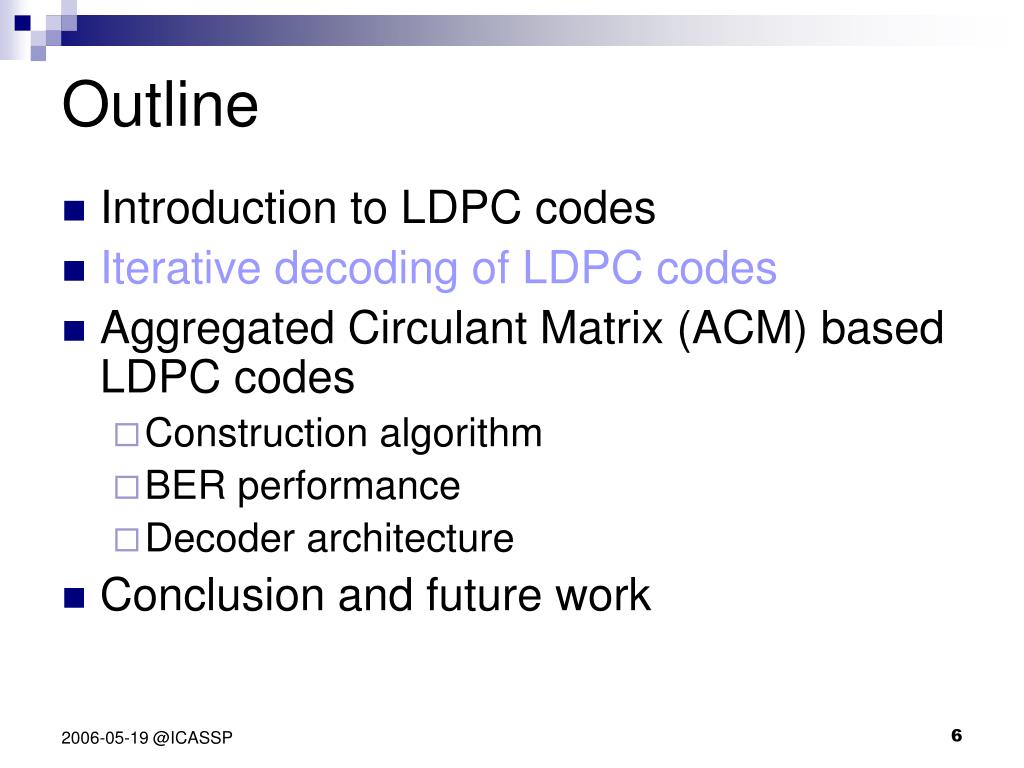 Outline

- Introduction to LDPC codes
- Iterative decoding of LDPC codes
- Aggregated Circulant Matrix (ACM) based LDPC codes
  - Construction algorithm
  - BER performance
  - Decoder architecture
- Conclusion and future work

2006-05-19 @ICASSP

6